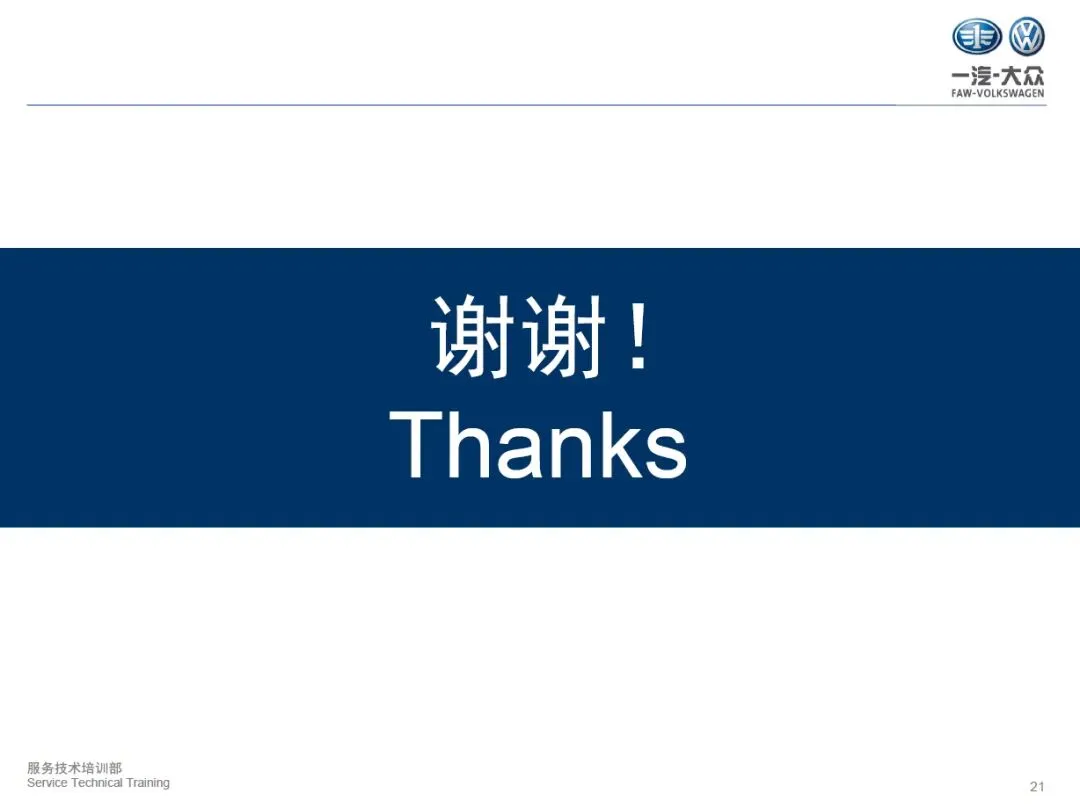 一汽-大众
FAW-VOLKSWAGEN

谢谢！
Thanks

服务技术培训部
Service Technical Training

21